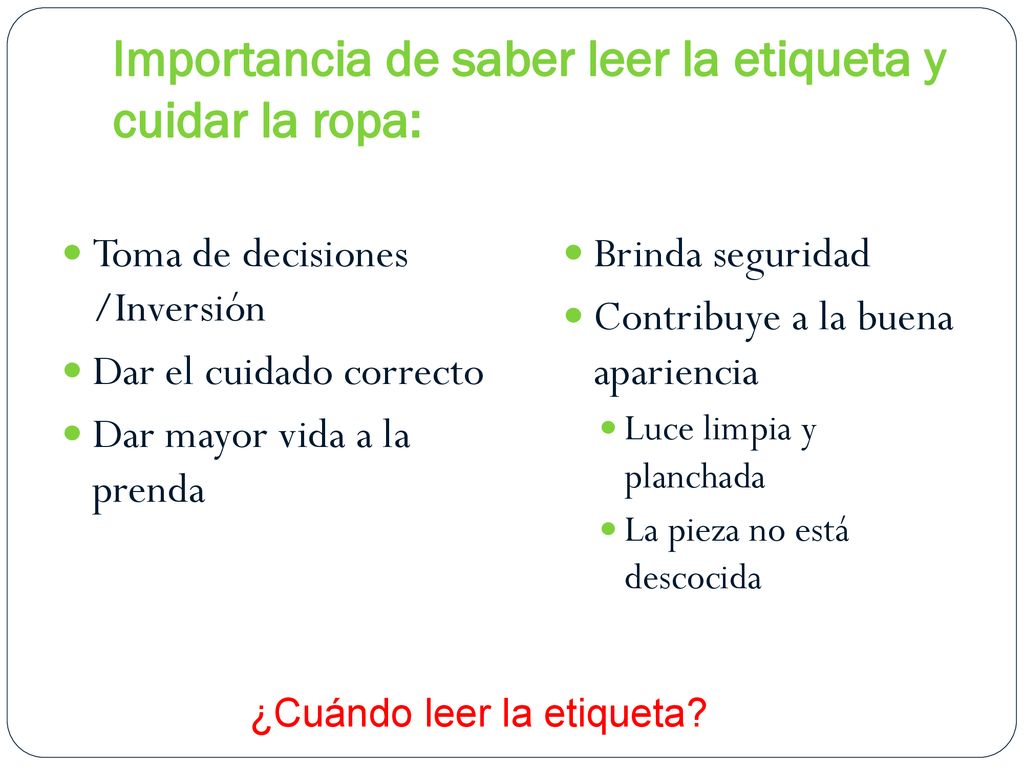 Importancia de saber leer la etiqueta y cuidar la ropa:

- Toma de decisiones /Inversión
- Dar el cuidado correcto
- Dar mayor vida a la prenda

- Brinda seguridad
- Contribuye a la buena apariencia
  - Luce limpia y planchada
  - La pieza no está descocida

¿Cuándo leer la etiqueta?